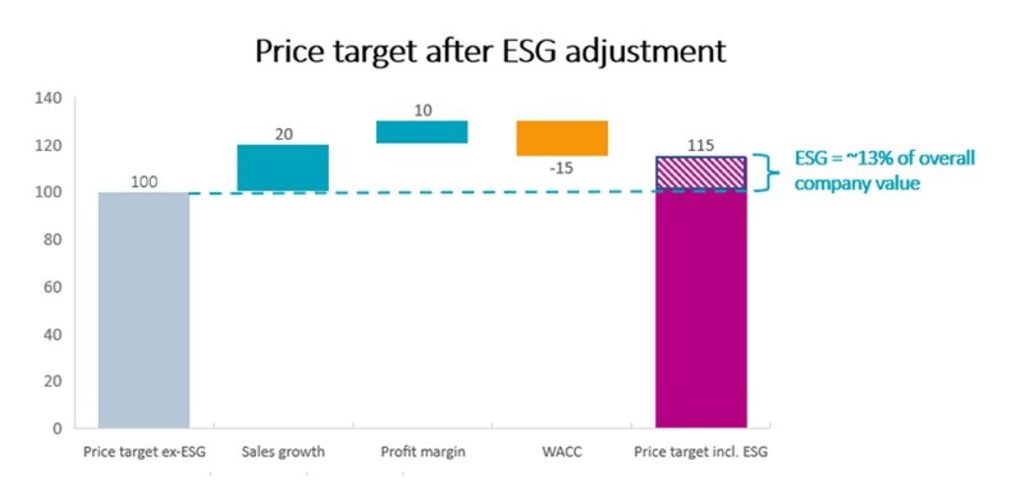 Price target after ESG adjustment

140
120
100
80
60
40
20
0

100
20
10
-15
115

ESG = ~13% of overall company value

Price target ex-ESG
Sales growth
Profit margin
WACC
Price target incl. ESG